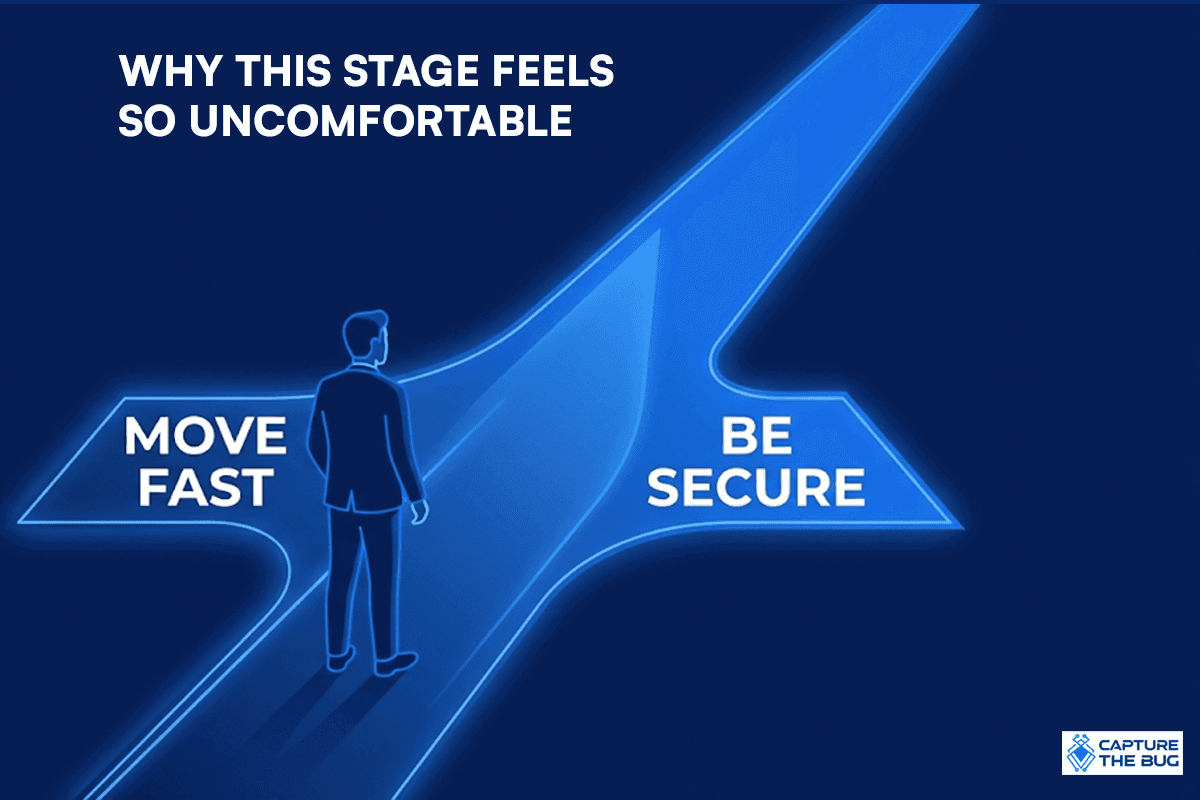 WHY THIS STAGE FEELS SO UNCOMFORTABLE

MOVE FAST

BE SECURE

CAPTURE THE BUG